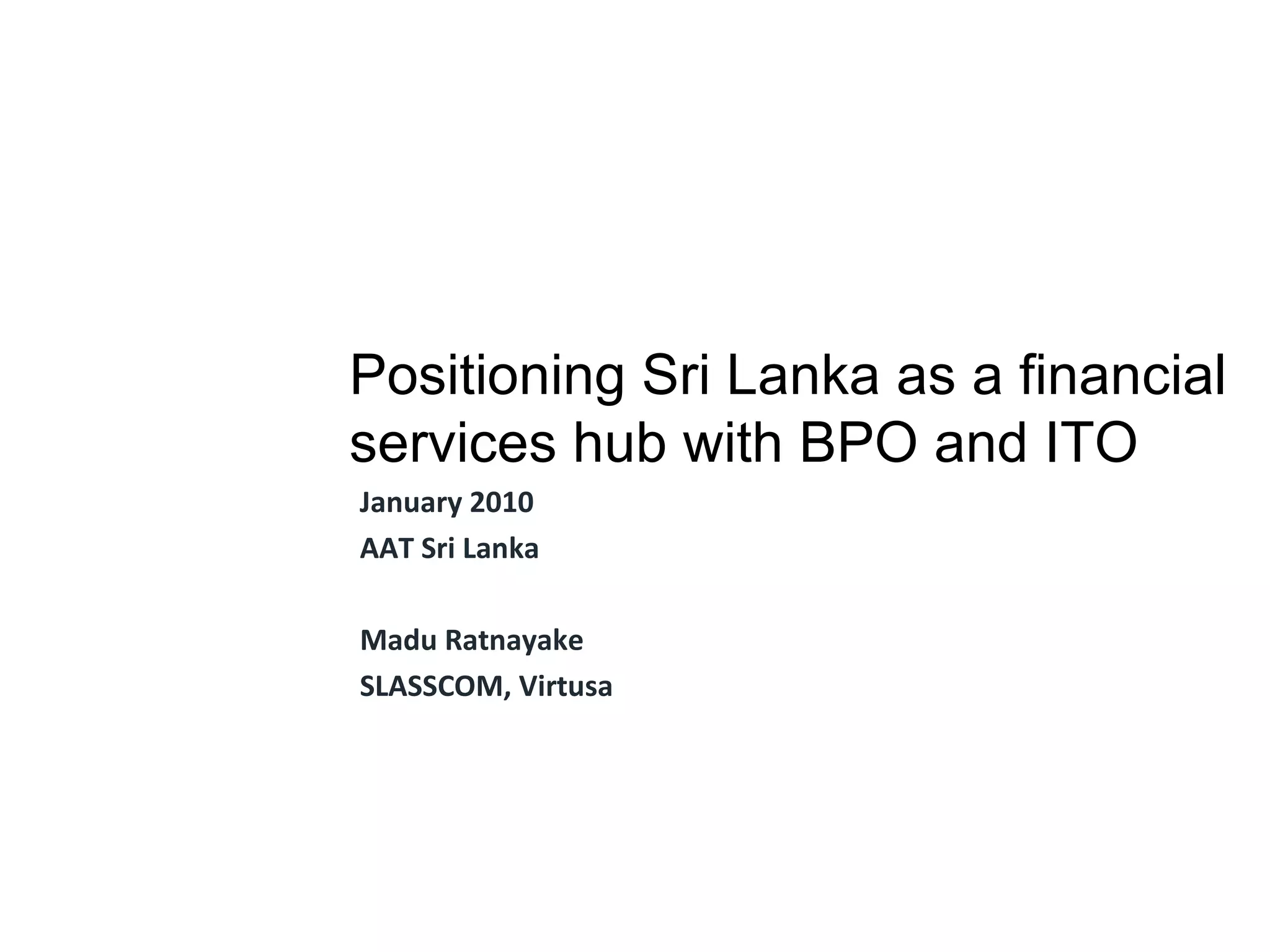 Positioning Sri Lanka as a financial services hub with BPO and ITO

January 2010
AAT Sri Lanka

Madu Ratnayake
SLASSCOM, Virtusa